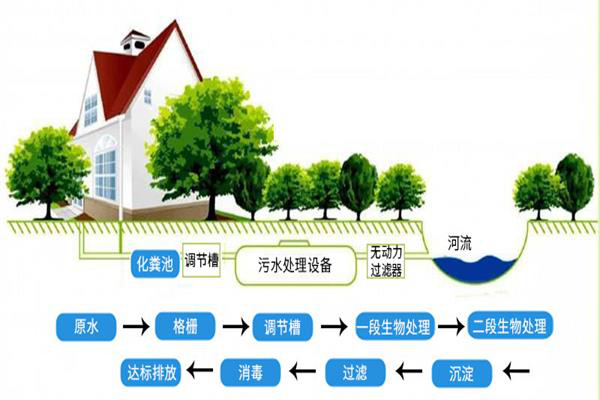 化粪池 调节槽 污水处理设备 无动力过滤器 河流

原水 → 格栅 → 调节槽 → 一段生物处理 → 二段生物处理

达标排放 ← 消毒 ← 过滤 ← 沉淀 ←